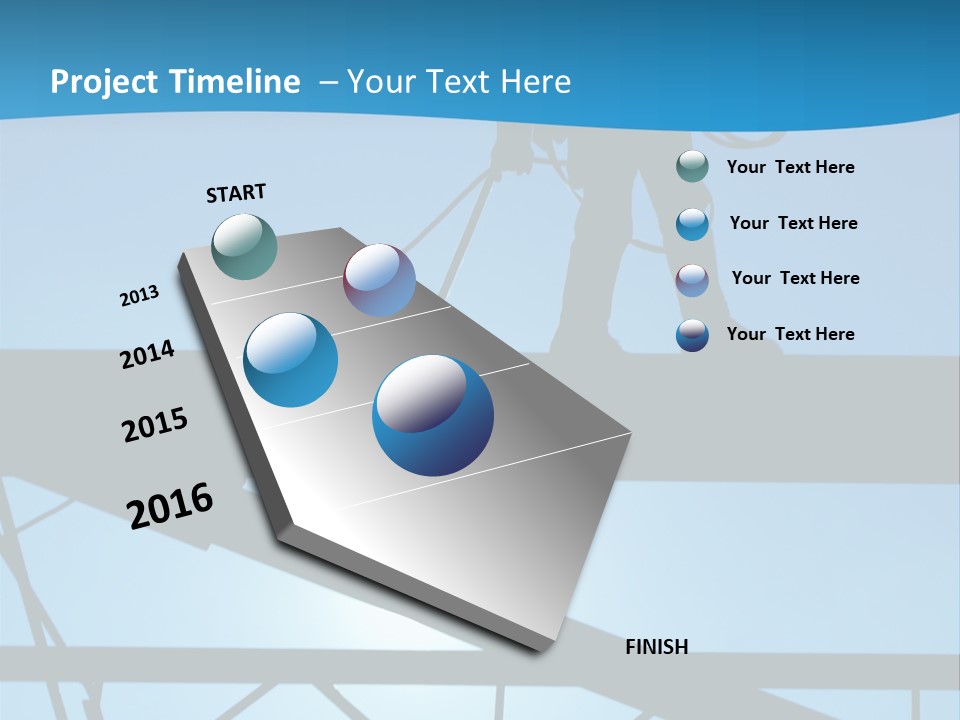 Project Timeline – Your Text Here

START

2013

2014

2015

2016

FINISH

Your Text Here

Your Text Here

Your Text Here

Your Text Here